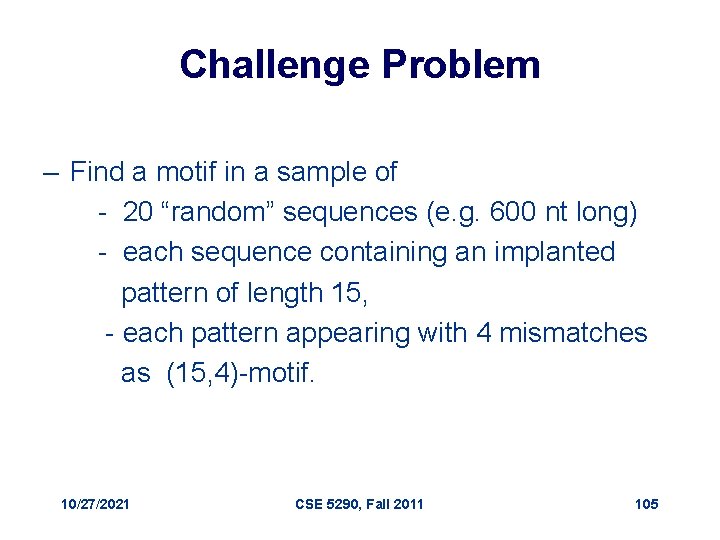 Challenge Problem

– Find a motif in a sample of
- 20 “random” sequences (e.g. 600 nt long)
- each sequence containing an implanted pattern of length 15,
- each pattern appearing with 4 mismatches as (15,4)-motif.

10/27/2021 CSE 5290, Fall 2011 105